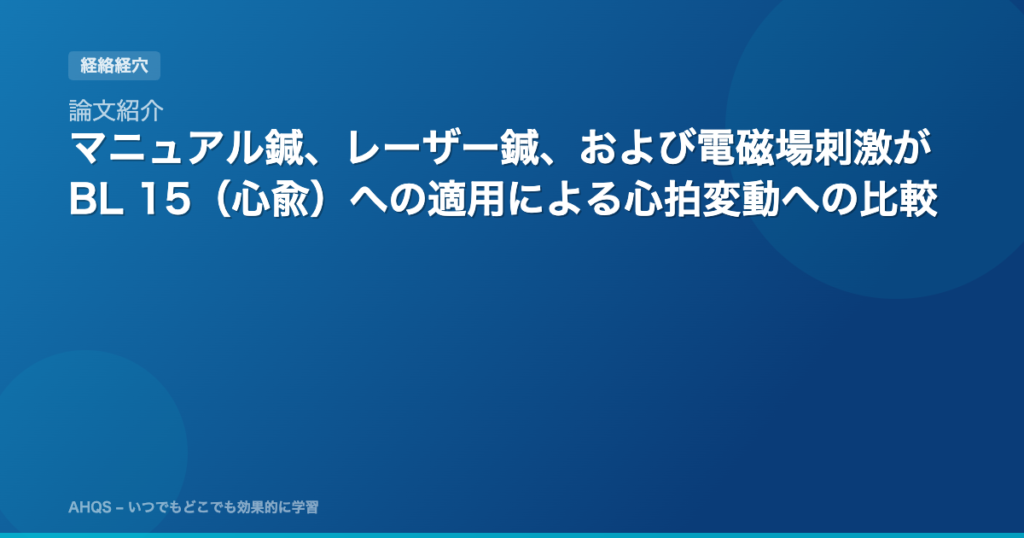 経絡経穴

論文紹介

マニュアル鍼、レーザー鍼、および電磁場刺激がBL 15（心兪）への適用による心拍変動への比較

AHQS – いつでもどこでも効果的に学習